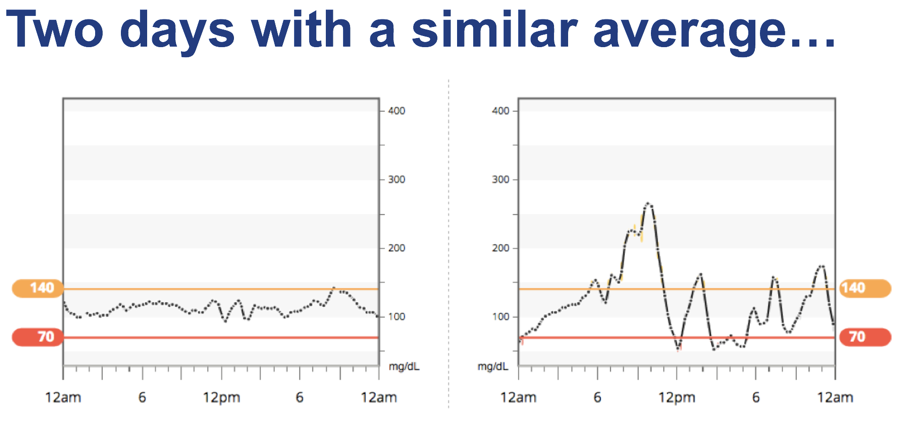 Two days with a similar average…

400
300
200
140
100
70
mg/dL
12am 6 12pm 6 12am

400
300
200
140
100
70
mg/dL
12am 6 12pm 6 12am